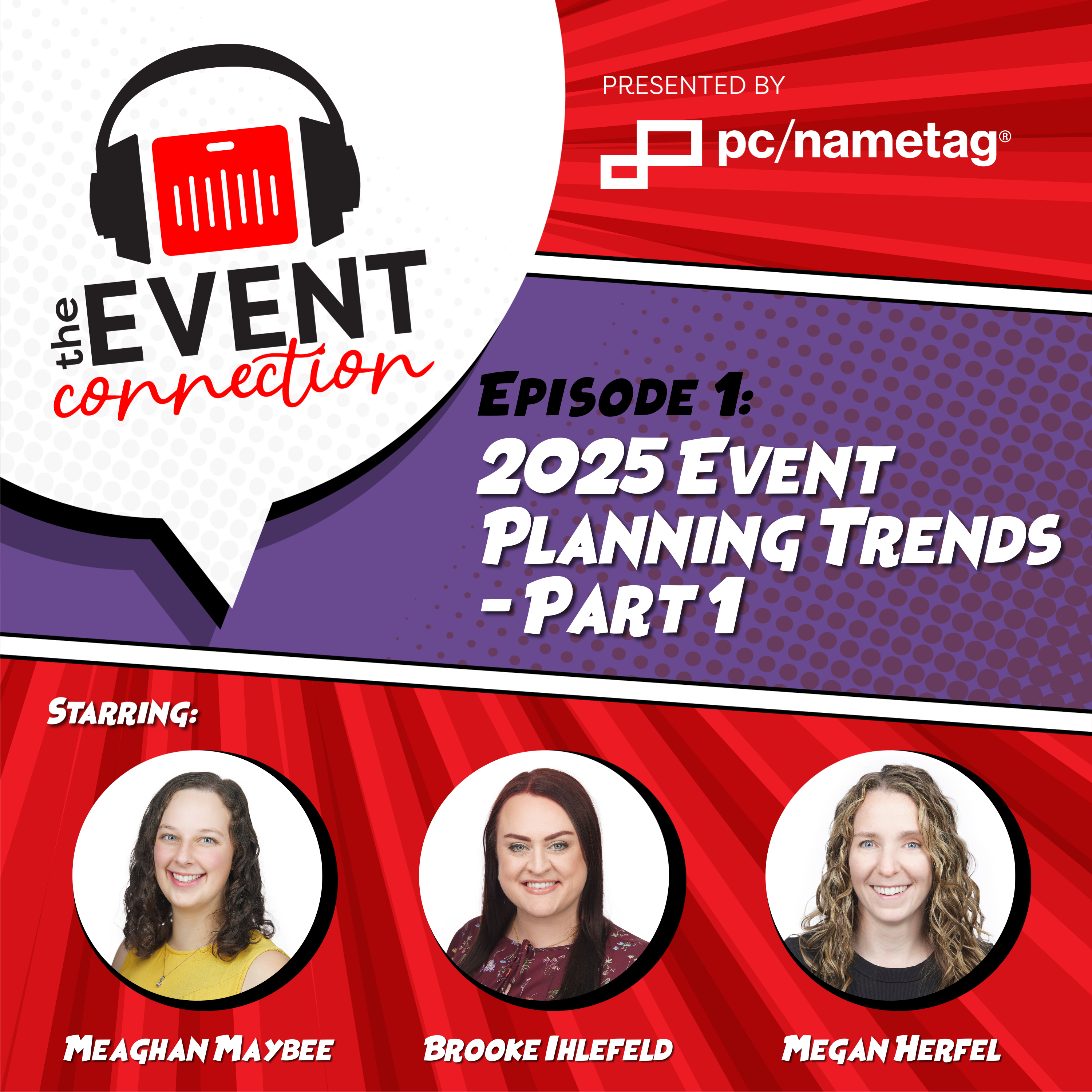 the EVENT connection

PRESENTED BY

pc/nametag®

Episode 1:

2025 Event Planning Trends - Part 1

Starring:

Meaghan Maybee

Brooke Ihlefeld

Megan Herfel